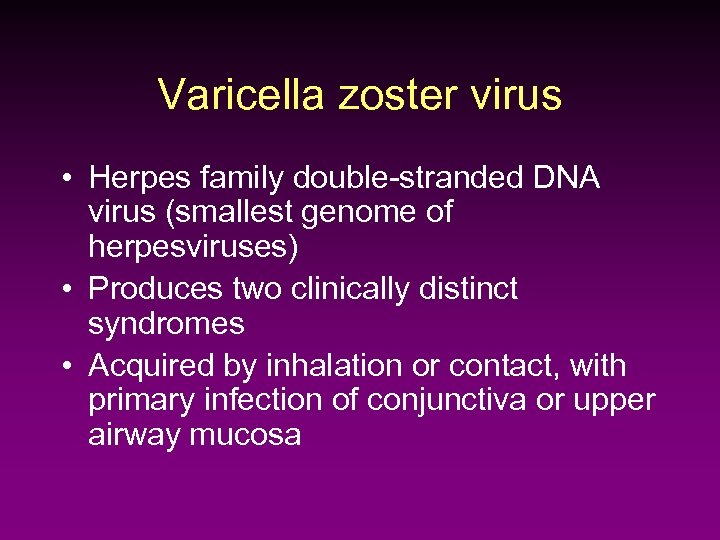 Varicella zoster virus

• Herpes family double-stranded DNA virus (smallest genome of herpesviruses)
• Produces two clinically distinct syndromes
• Acquired by inhalation or contact, with primary infection of conjunctiva or upper airway mucosa